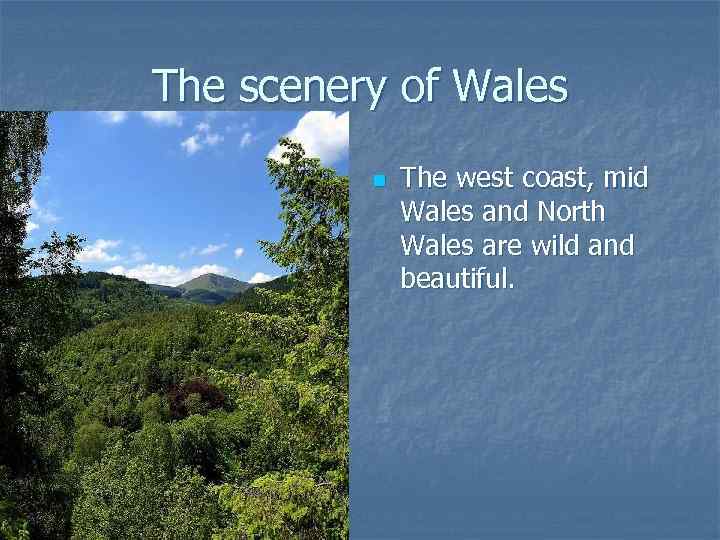 The scenery of Wales

The west coast, mid Wales and North Wales are wild and beautiful.